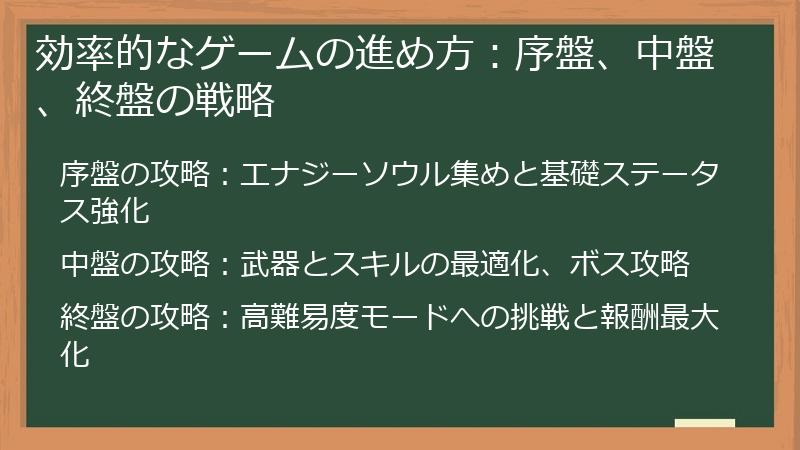 効率的なゲームの進め方：序盤、中盤、終盤の戦略

序盤の攻略：エナジーソウル集めと基礎ステータス強化

中盤の攻略：武器とスキルの最適化、ボス攻略

終盤の攻略：高難易度モードへの挑戦と報酬最大化